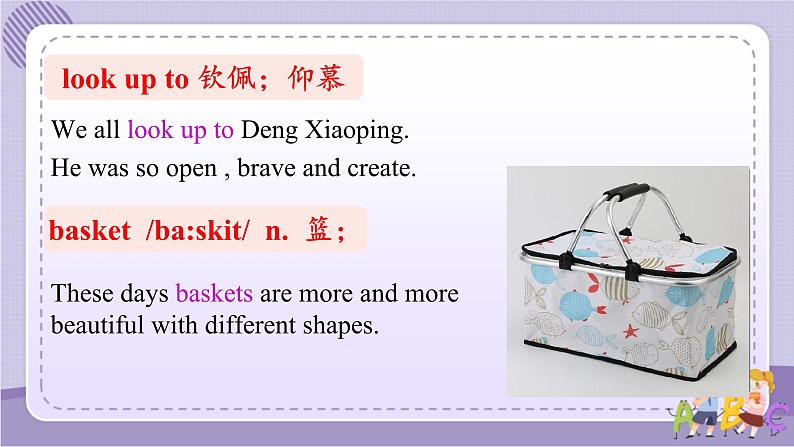 look up to 钦佩；仰慕

We all look up to Deng Xiaoping.
He was so open , brave and create.

basket /ba:skit/ n. 篮；

These days baskets are more and more beautiful with different shapes.

ABC